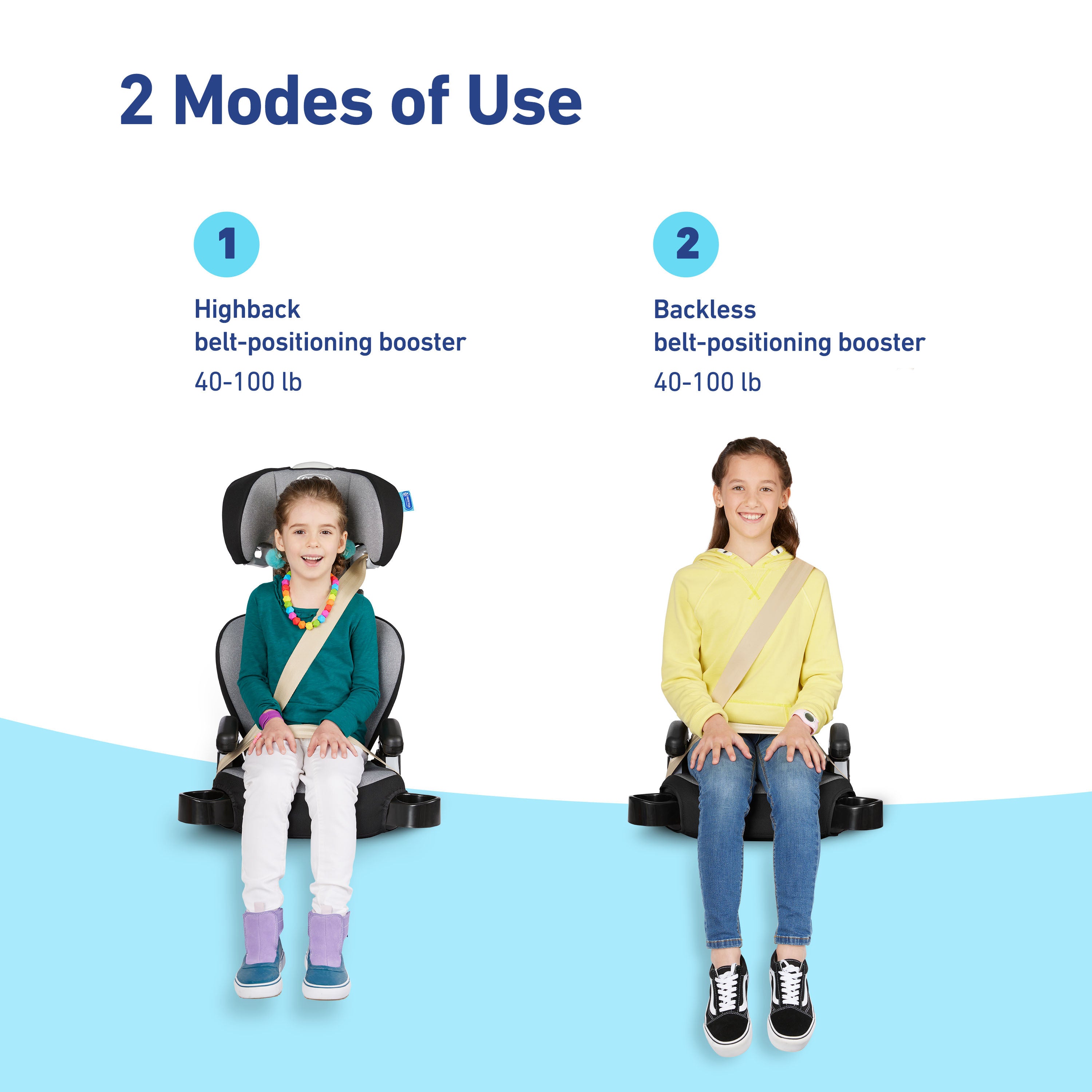 2 Modes of Use

1

Highback
belt-positioning booster
40-100 lb

2

Backless
belt-positioning booster
40-100 lb